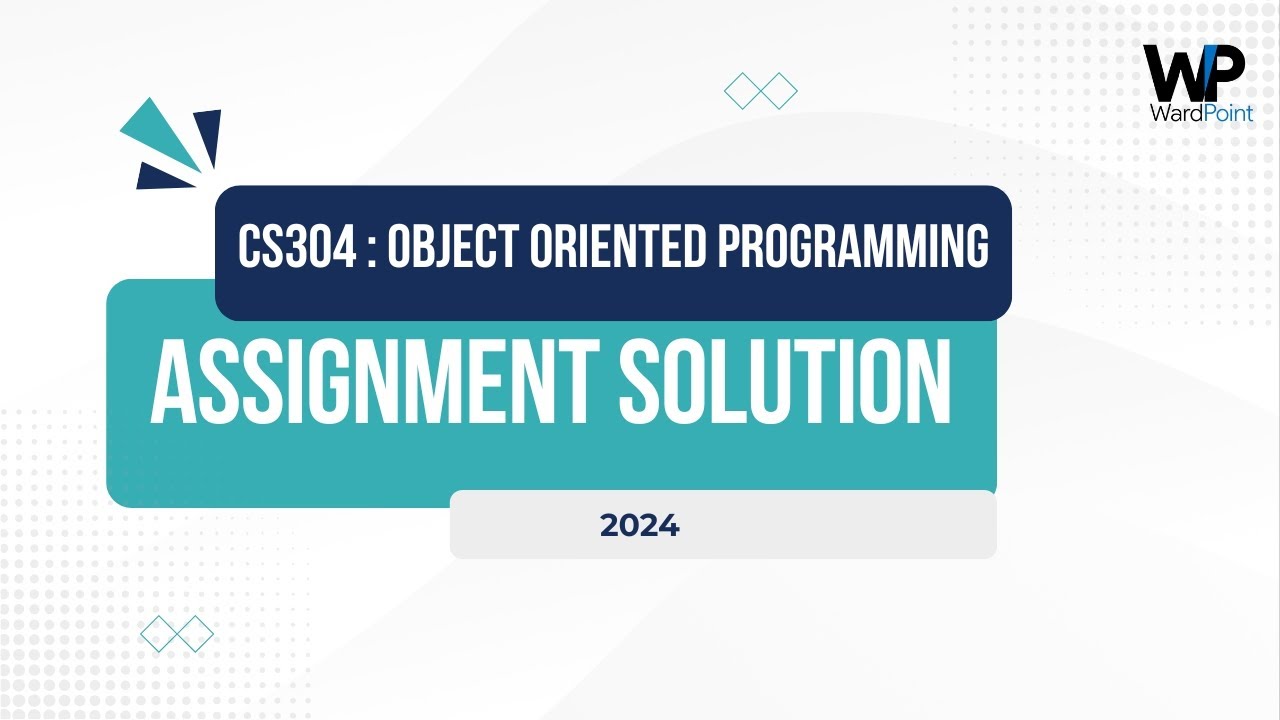 WP
WardPoint

CS304 : OBJECT ORIENTED PROGRAMMING

ASSIGNMENT SOLUTION

2024